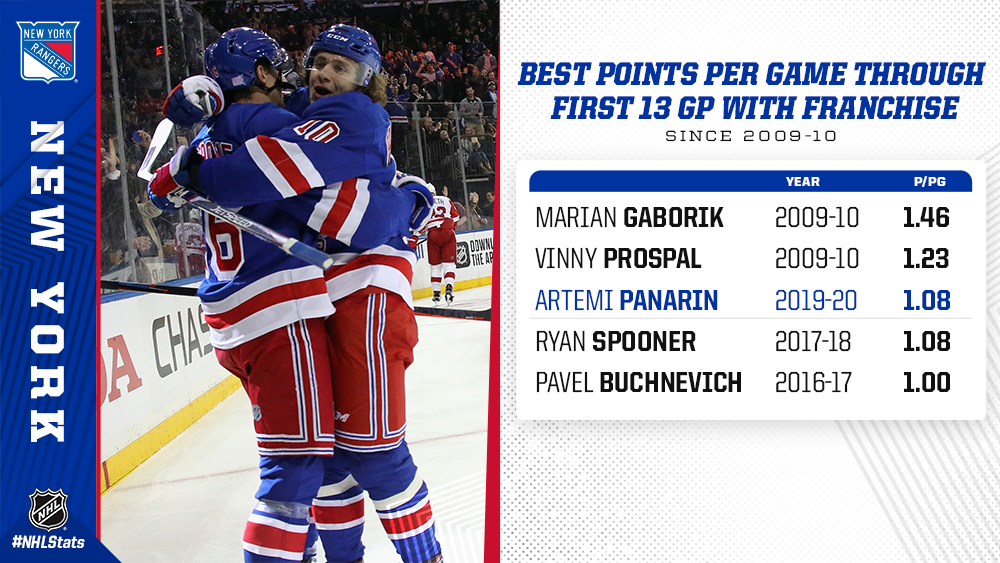 NEW YORK RANGERS

NEW YORK

NHL

#NHLStats

BEST POINTS PER GAME THROUGH FIRST 13 GP WITH FRANCHISE

SINCE 2009-10

| | YEAR | P/PG |
|---|---|---|
| MARIAN GABORIK | 2009-10 | 1.46 |
| VINNY PROSPAL | 2009-10 | 1.23 |
| ARTEMI PANARIN | 2019-20 | 1.08 |
| RYAN SPOONER | 2017-18 | 1.08 |
| PAVEL BUCHNEVICH | 2016-17 | 1.00 |